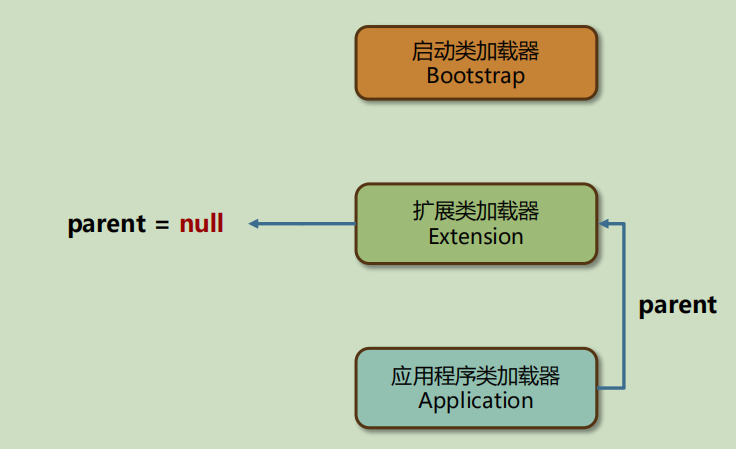 启动类加载器
Bootstrap

parent = null

扩展类加载器
Extension

parent

应用程序类加载器
Application